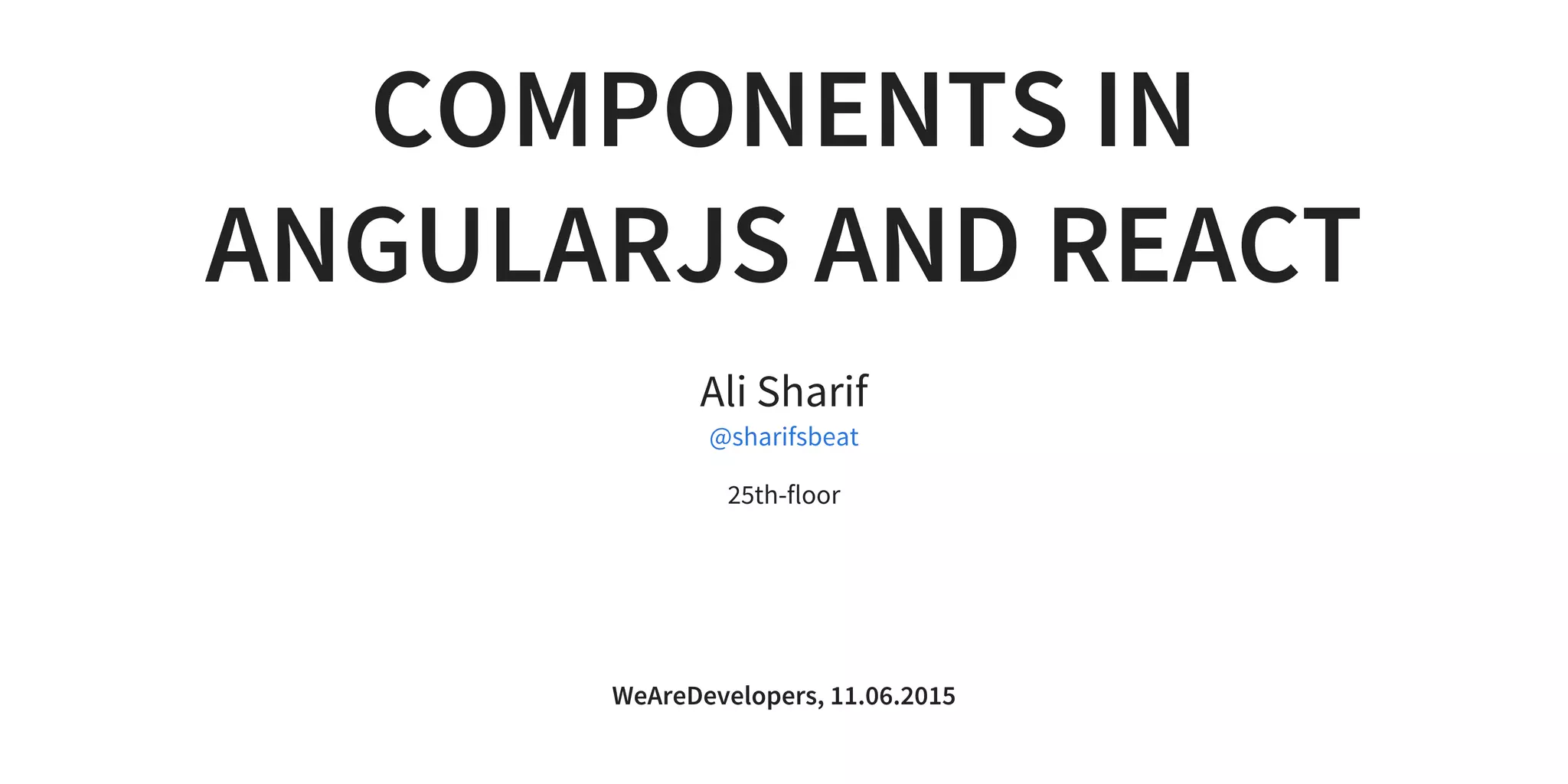 COMPONENTS IN ANGULARJS AND REACT

Ali Sharif
@sharifsbeat

25th-floor

WeAreDevelopers, 11.06.2015